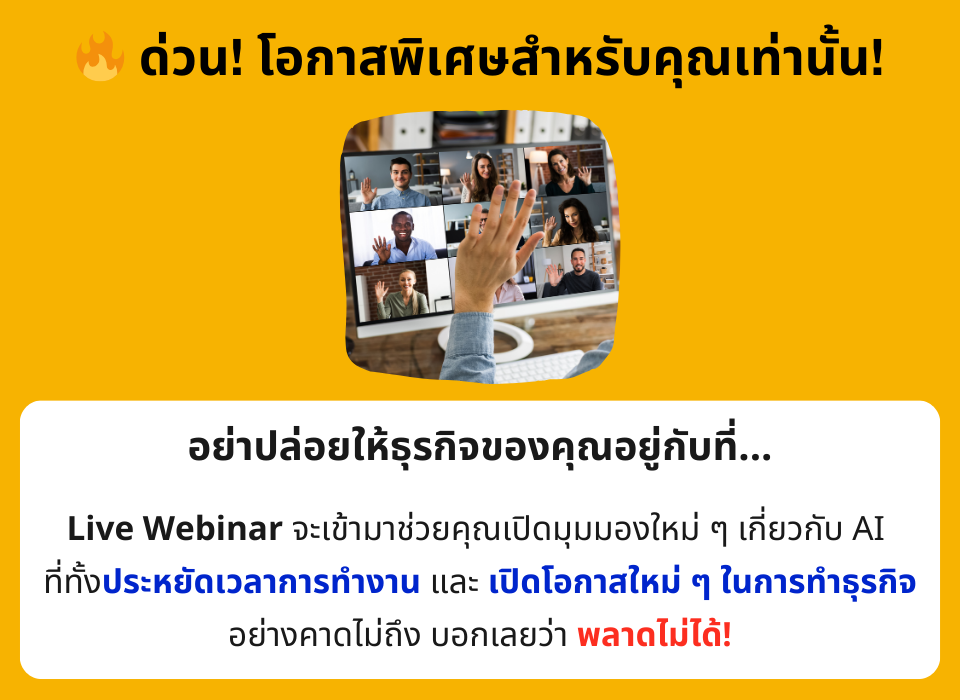 🔥 ด่วน! โอกาสพิเศษสำหรับคุณเท่านั้น!

อย่าปล่อยให้ธุรกิจของคุณอยู่กับที่...

Live Webinar จะเข้ามาช่วยคุณเปิดมุมมองใหม่ ๆ เกี่ยวกับ AI ที่ทั้งประหยัดเวลาการทำงาน และ เปิดโอกาสใหม่ ๆ ในการทำธุรกิจ อย่างคาดไม่ถึง บอกเลยว่า พลาดไม่ได้!